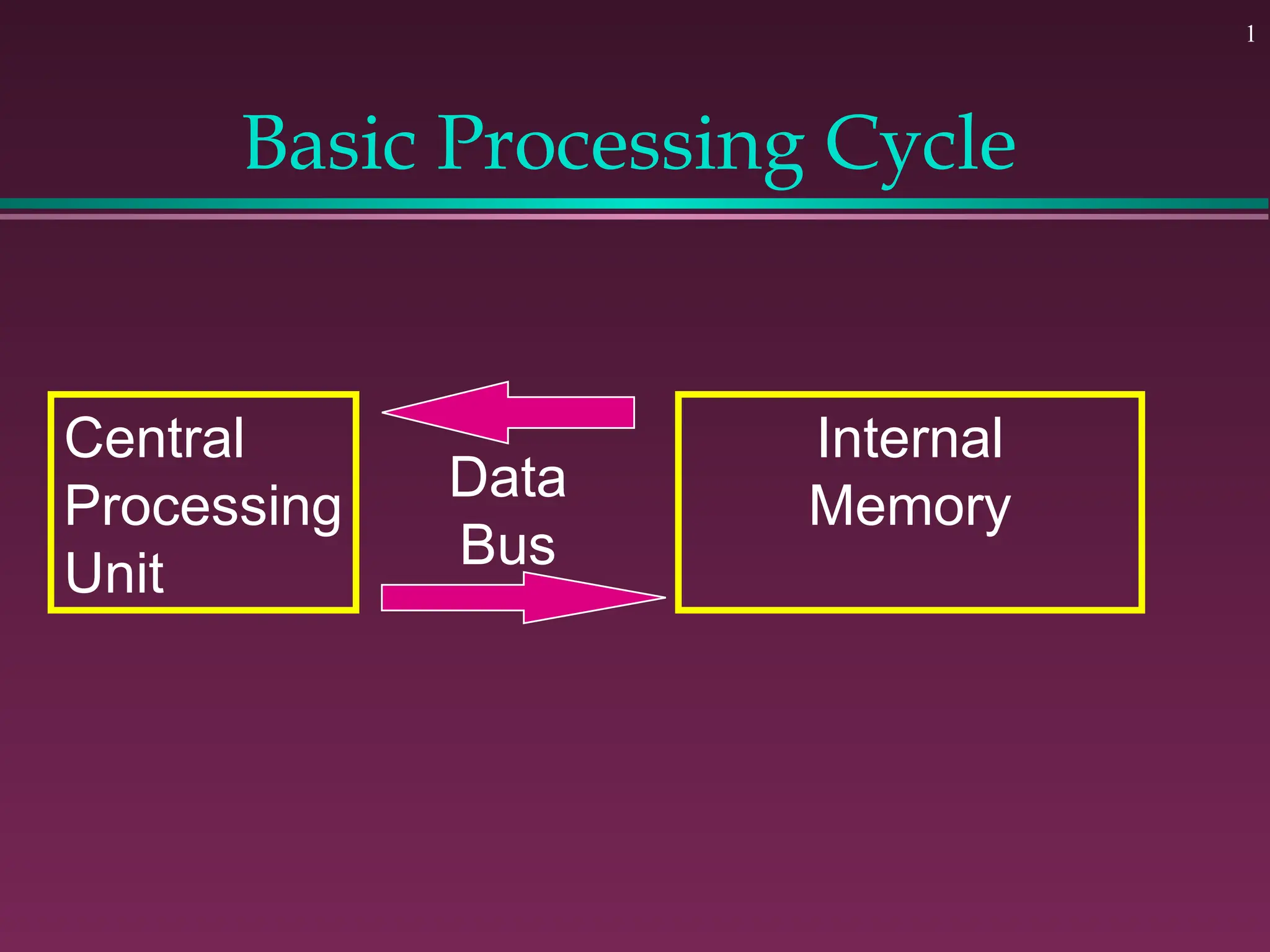 1

Basic Processing Cycle

Central Processing Unit

Data Bus

Internal Memory